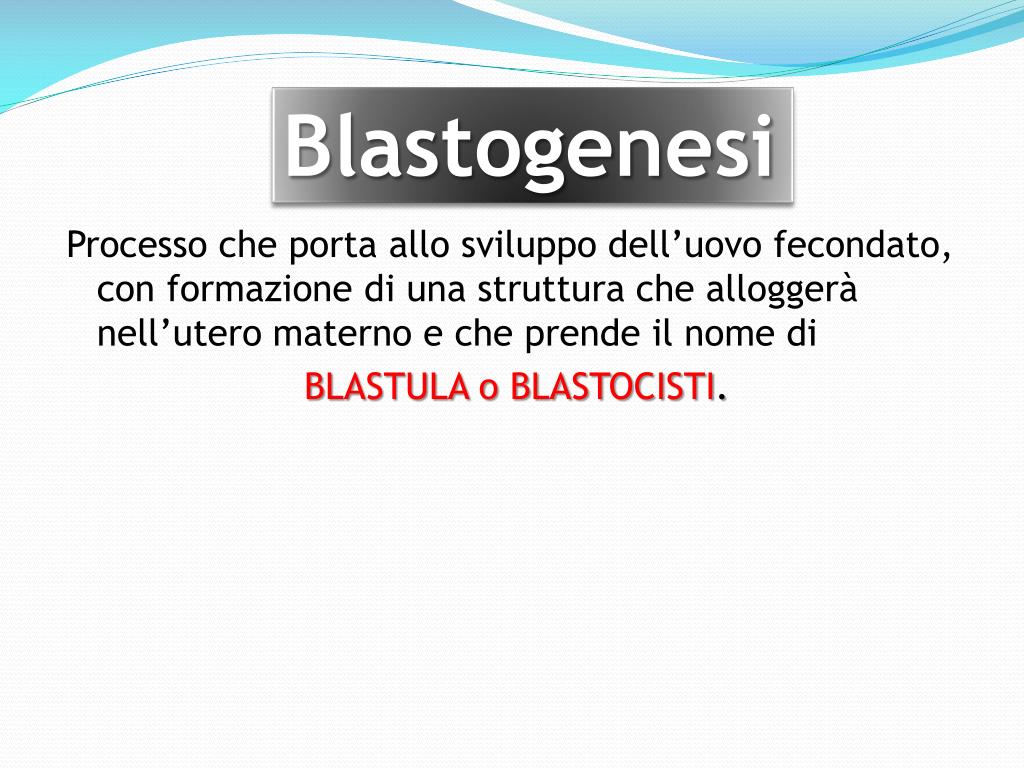 Blastogenesi

Processo che porta allo sviluppo dell’uovo fecondato, con formazione di una struttura che alloggerà nell’utero materno e che prende il nome di

BLASTULA o BLASTOCISTI.